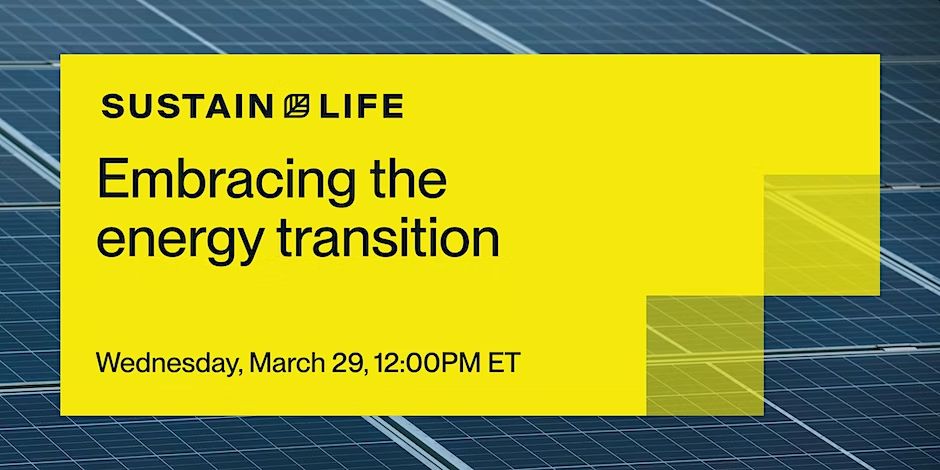 SUSTAIN LIFE

Embracing the energy transition

Wednesday, March 29, 12:00PM ET